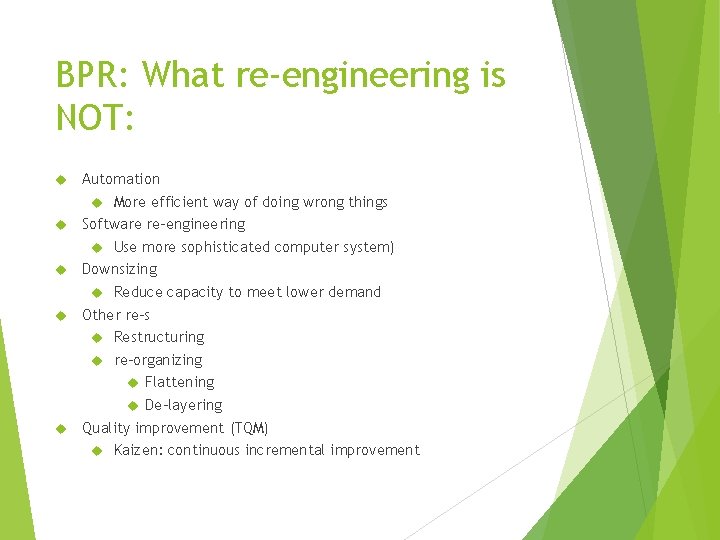 BPR: What re-engineering is NOT:

Automation
More efficient way of doing wrong things
Software re-engineering
Use more sophisticated computer system)
Downsizing
Reduce capacity to meet lower demand
Other re-s
Restructuring
re-organizing
Flattening
De-layering
Quality improvement (TQM)
Kaizen: continuous incremental improvement